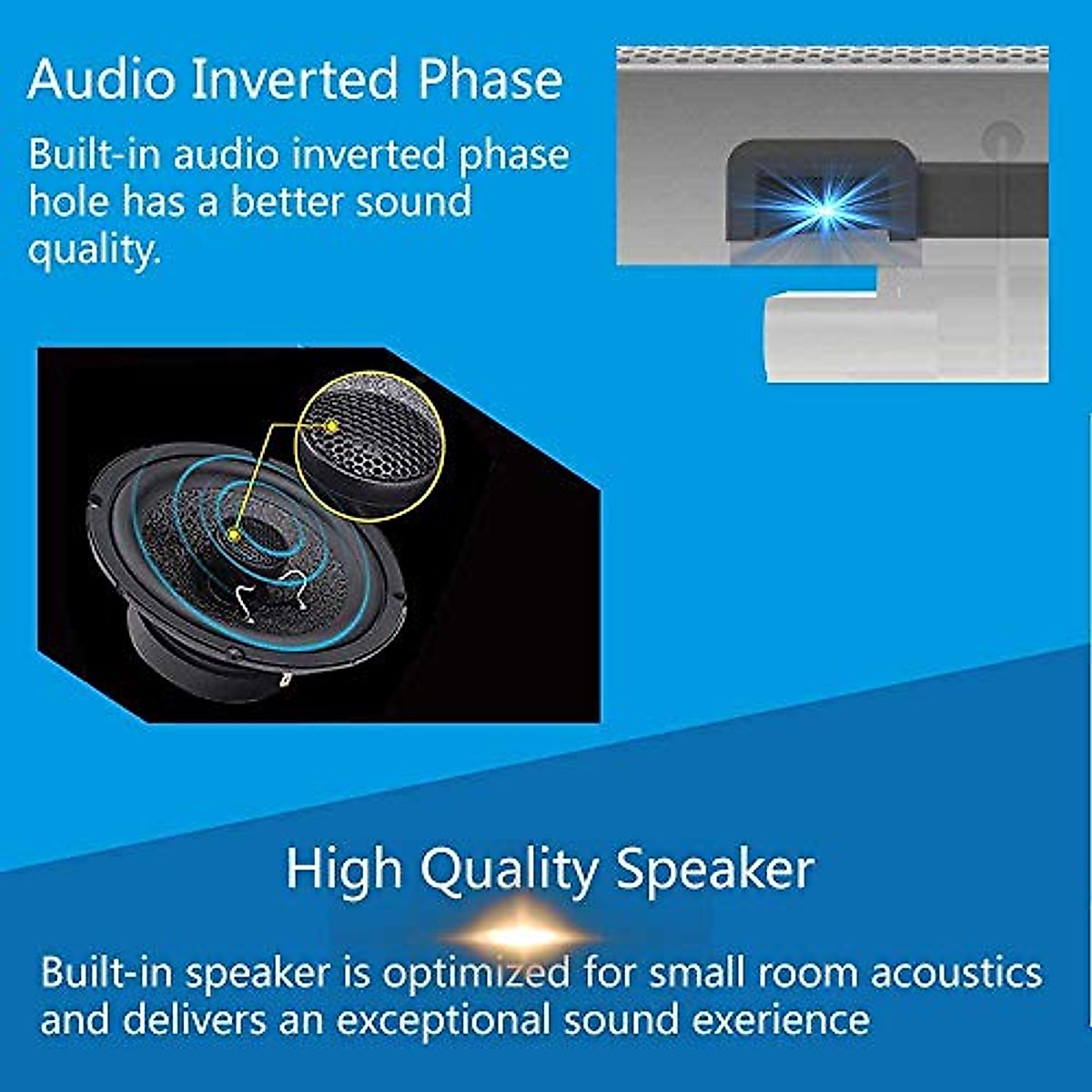 Audio Inverted Phase

Built-in audio inverted phase hole has a better sound quality.

High Quality Speaker

Built-in speaker is optimized for small room acoustics and delivers an exceptional sound exerience